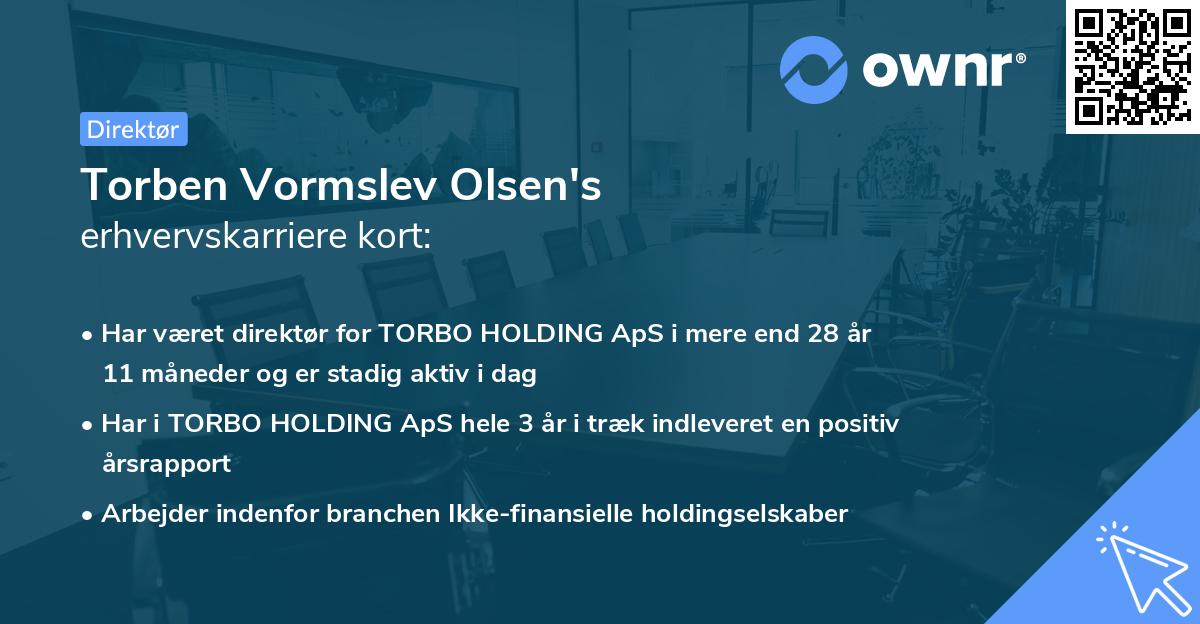 ownr®

Direktør

Torben Vormslev Olsen's
erhvervskarriere kort:

• Har været direktør for TORBO HOLDING ApS i mere end 28 år 11 måneder og er stadig aktiv i dag

• Har i TORBO HOLDING ApS hele 3 år i træk indleveret en positiv årsrapport

• Arbejder indenfor branchen Ikke-finansielle holdingselskaber